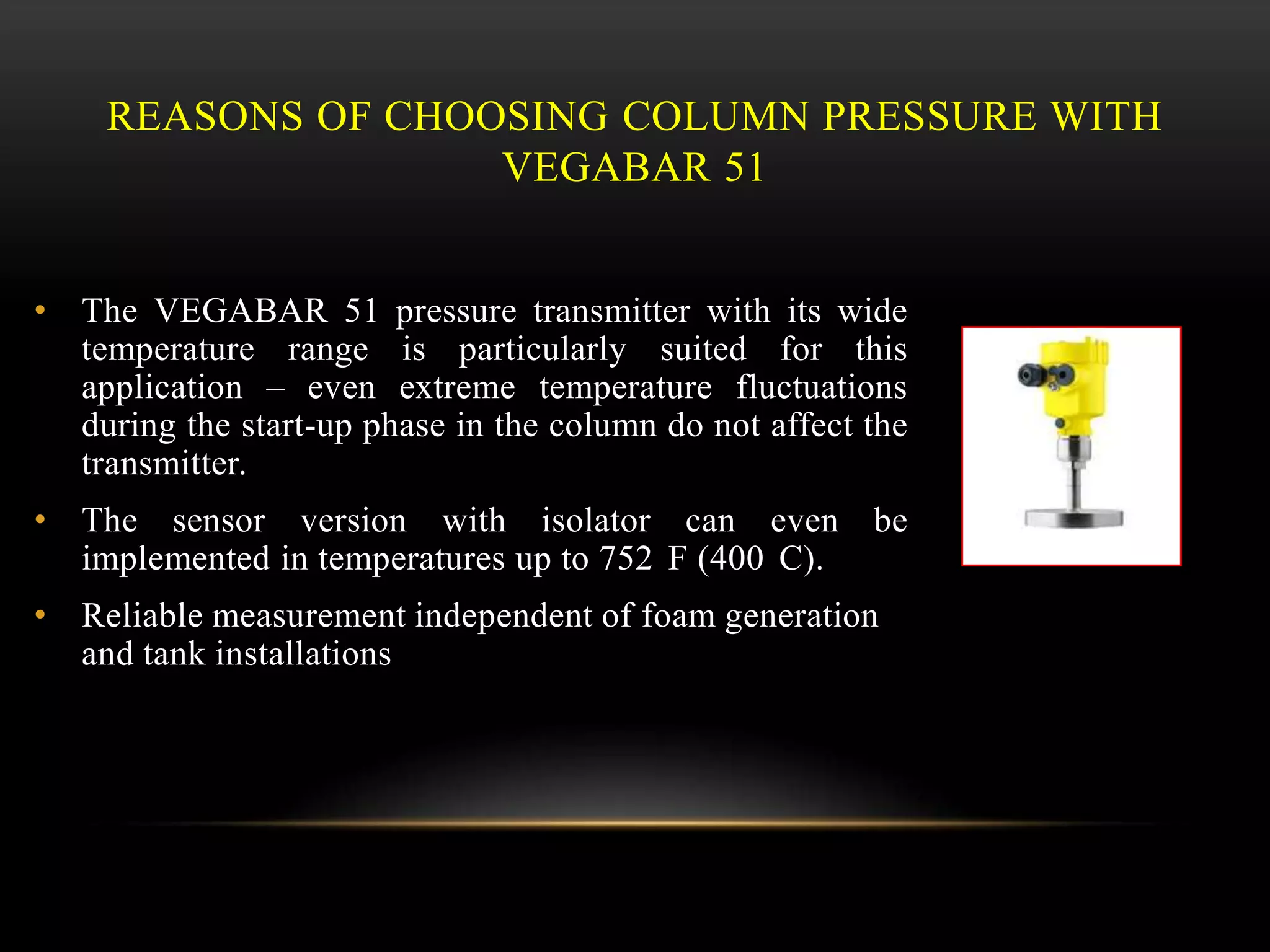 REASONS OF CHOOSING COLUMN PRESSURE WITH VEGABAR 51

• The VEGABAR 51 pressure transmitter with its wide temperature range is particularly suited for this application – even extreme temperature fluctuations during the start-up phase in the column do not affect the transmitter.

• The sensor version with isolator can even be implemented in temperatures up to 752 F (400 C).

• Reliable measurement independent of foam generation and tank installations